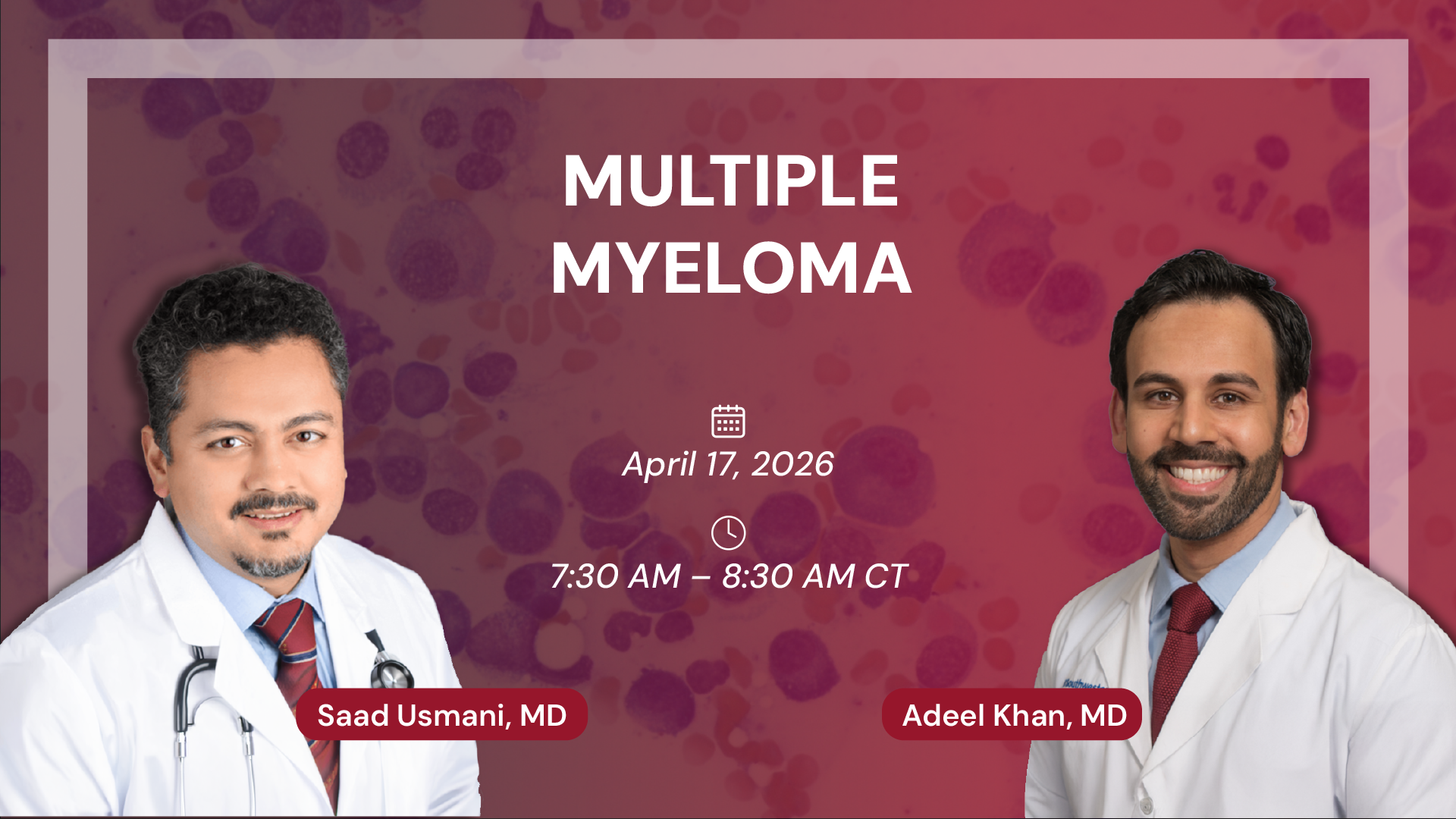 MULTIPLE MYELOMA

April 17, 2026

7:30 AM – 8:30 AM CT

Saad Usmani, MD

Adeel Khan, MD